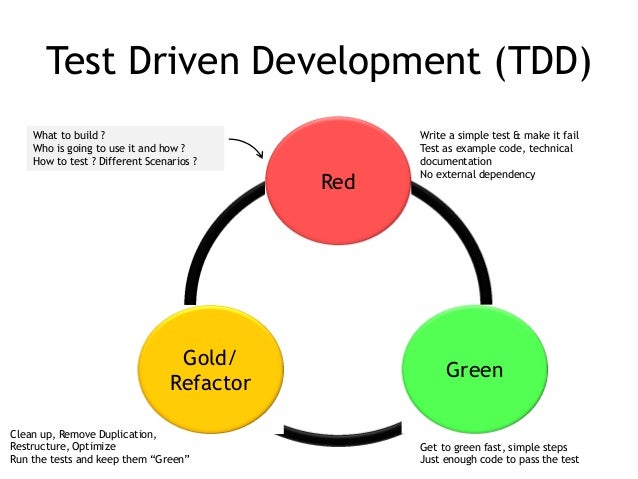 Test Driven Development (TDD)

What to build ?
Who is going to use it and how ?
How to test ? Different Scenarios ?

Red

Write a simple test & make it fail
Test as example code, technical documentation
No external dependency

Gold/ Refactor

Green

Clean up, Remove Duplication,
Restructure, Optimize
Run the tests and keep them "Green"

Get to green fast, simple steps
Just enough code to pass the test